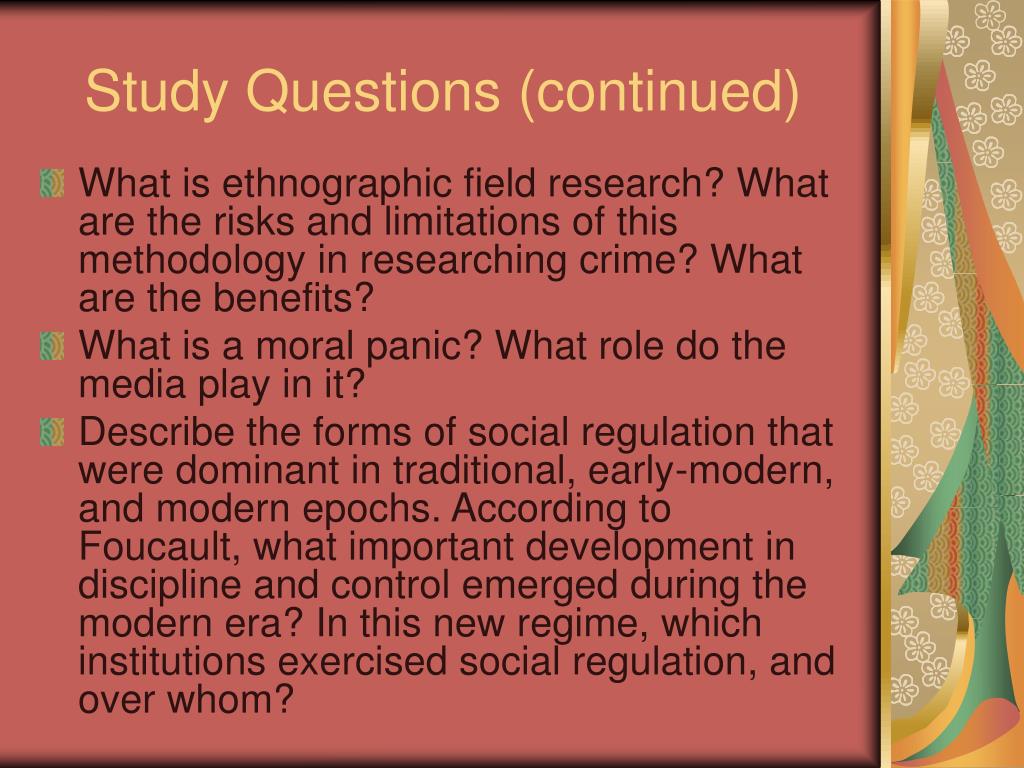 Study Questions (continued)

What is ethnographic field research? What are the risks and limitations of this methodology in researching crime? What are the benefits?

What is a moral panic? What role do the media play in it?

Describe the forms of social regulation that were dominant in traditional, early-modern, and modern epochs. According to Foucault, what important development in discipline and control emerged during the modern era? In this new regime, which institutions exercised social regulation, and over whom?